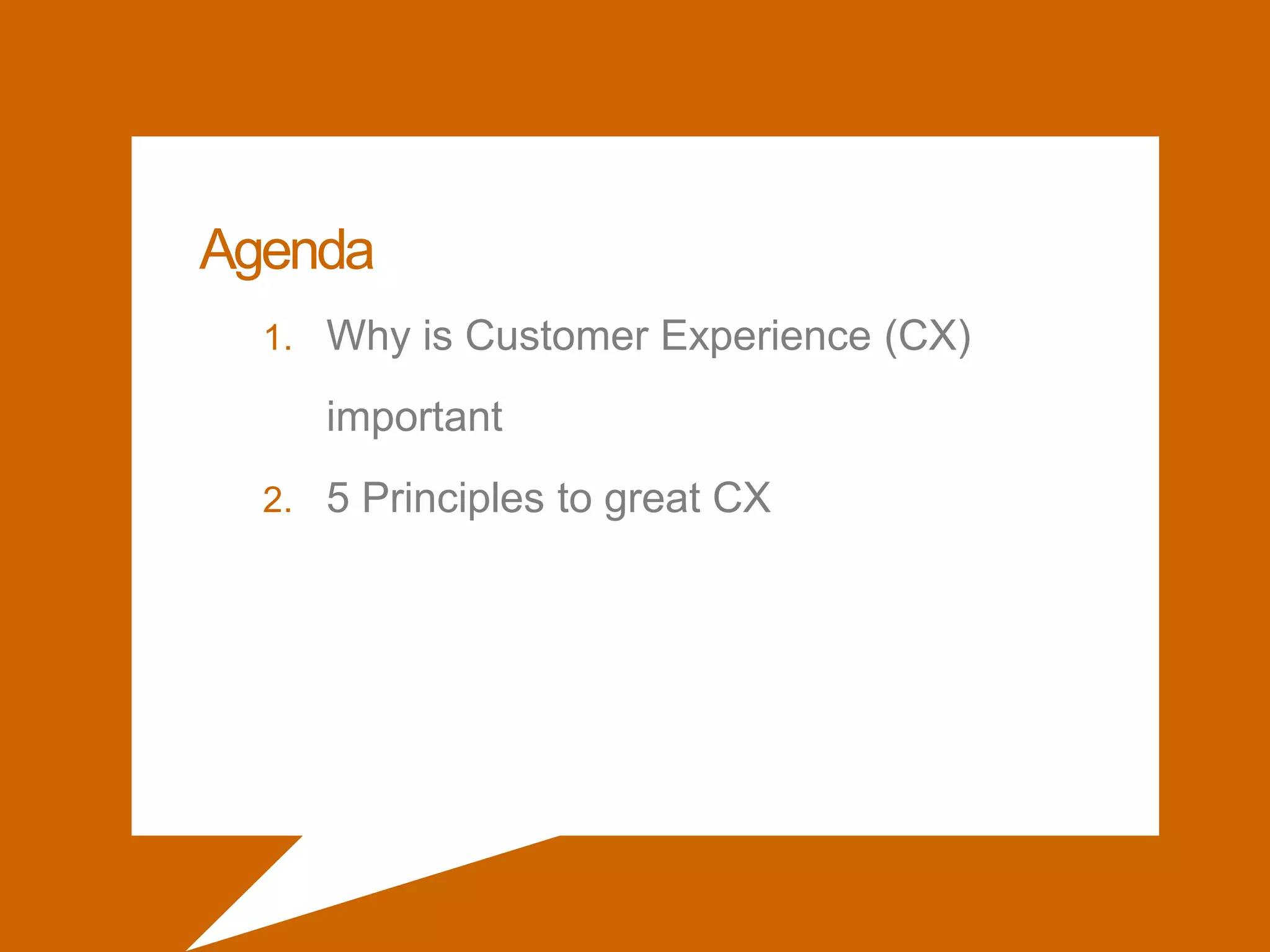 Agenda

1. Why is Customer Experience (CX) important
2. 5 Principles to great CX